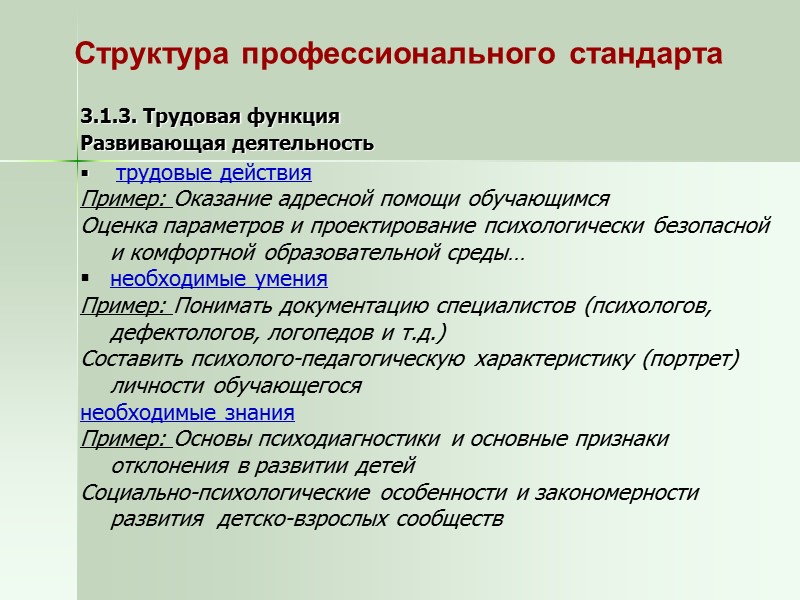 Структура профессионального стандарта

3.1.3. Трудовая функция
Развивающая деятельность

▪ трудовые действия
Пример: Оказание адресной помощи обучающимся
Оценка параметров и проектирование психологически безопасной и комфортной образовательной среды…
▪ необходимые умения
Пример: Понимать документацию специалистов (психологов, дефектологов, логопедов и т.д.)
Составить психолого-педагогическую характеристику (портрет) личности обучающегося
необходимые знания
Пример: Основы психодиагностики и основные признаки отклонения в развитии детей
Социально-психологические особенности и закономерности развития детско-взрослых сообществ